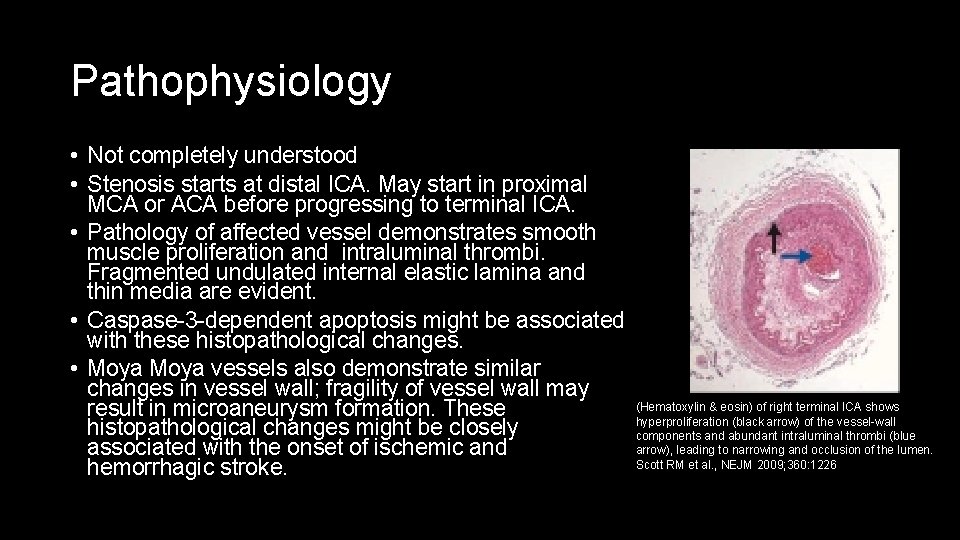 Pathophysiology

• Not completely understood
• Stenosis starts at distal ICA. May start in proximal MCA or ACA before progressing to terminal ICA.
• Pathology of affected vessel demonstrates smooth muscle proliferation and intraluminal thrombi. Fragmented undulated internal elastic lamina and thin media are evident.
• Caspase-3-dependent apoptosis might be associated with these histopathological changes.
• Moya Moya vessels also demonstrate similar changes in vessel wall; fragility of vessel wall may result in microaneurysm formation. These histopathological changes might be closely associated with the onset of ischemic and hemorrhagic stroke.

(Hematoxylin & eosin) of right terminal ICA shows hyperproliferation (black arrow) of the vessel-wall components and abundant intraluminal thrombi (blue arrow), leading to narrowing and occlusion of the lumen. Scott RM et al., NEJM 2009;360:1226